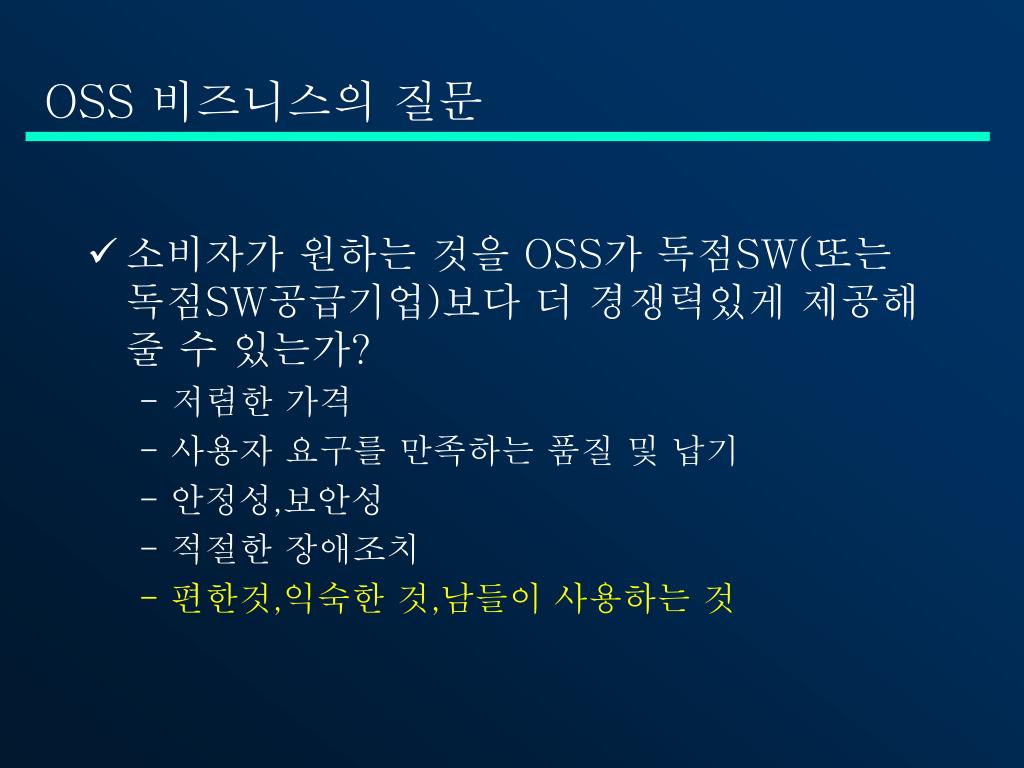 OSS 비즈니스의 질문

✓ 소비자가 원하는 것을 OSS가 독점SW(또는 독점SW공급기업)보다 더 경쟁력있게 제공해 줄 수 있는가?

– 저렴한 가격
– 사용자 요구를 만족하는 품질 및 납기
– 안정성,보안성
– 적절한 장애조치
– 편한것,익숙한 것,남들이 사용하는 것